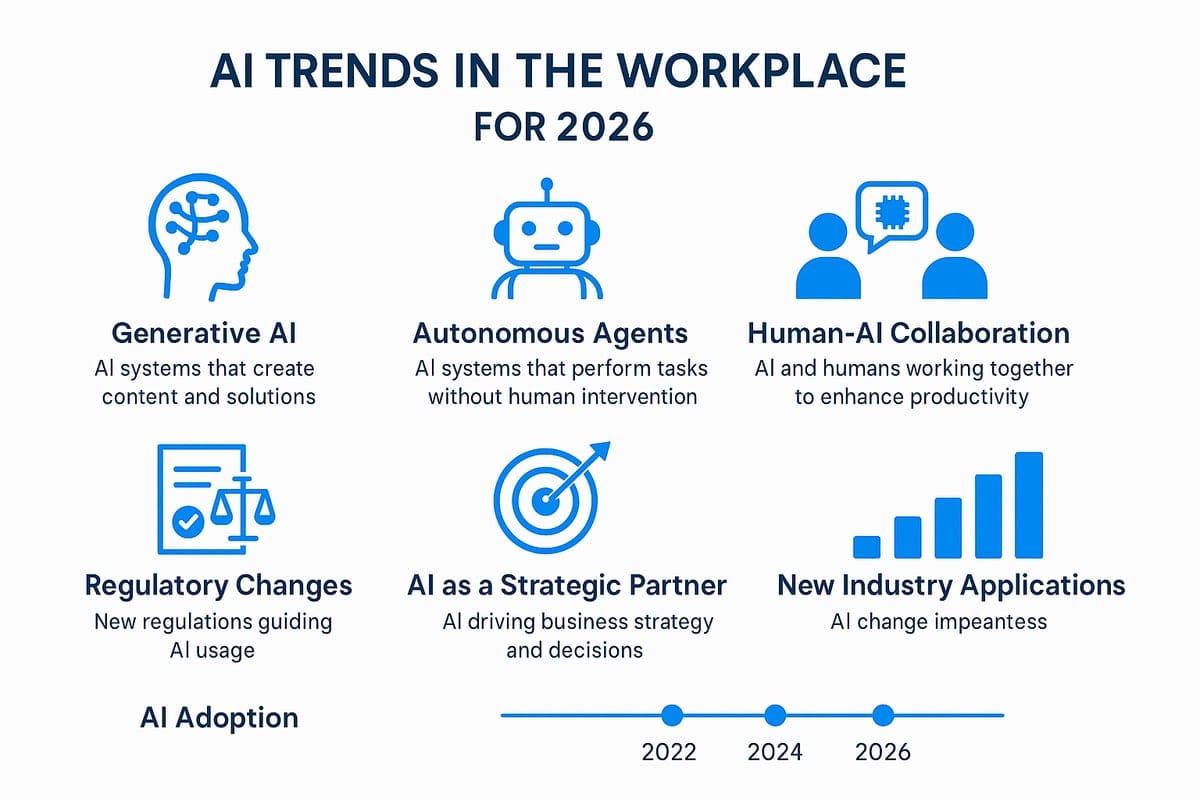 AI TRENDS IN THE WORKPLACE
FOR 2026

Generative AI
AI systems that create content and solutions

Autonomous Agents
AI systems that perform tasks without human intervention

Human-AI Collaboration
AI and humans working together to enhance productivity

Regulatory Changes
New regulations guiding AI usage

AI as a Strategic Partner
AI driving business strategy and decisions

New Industry Applications
AI change impeantess

AI Adoption

2022 2024 2026